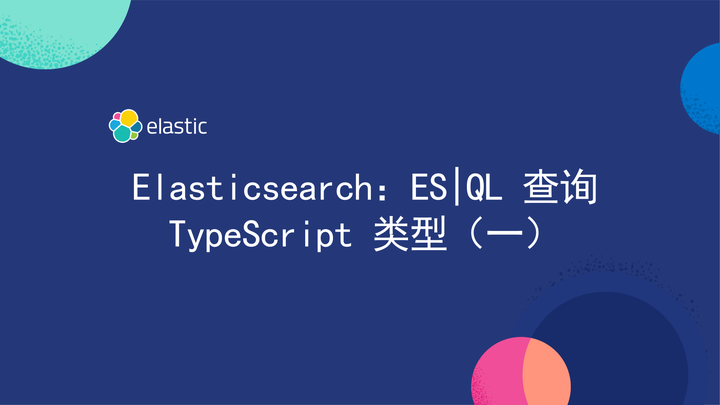 elastic

Elasticsearch：ES|QL 查询 TypeScript 类型（一）